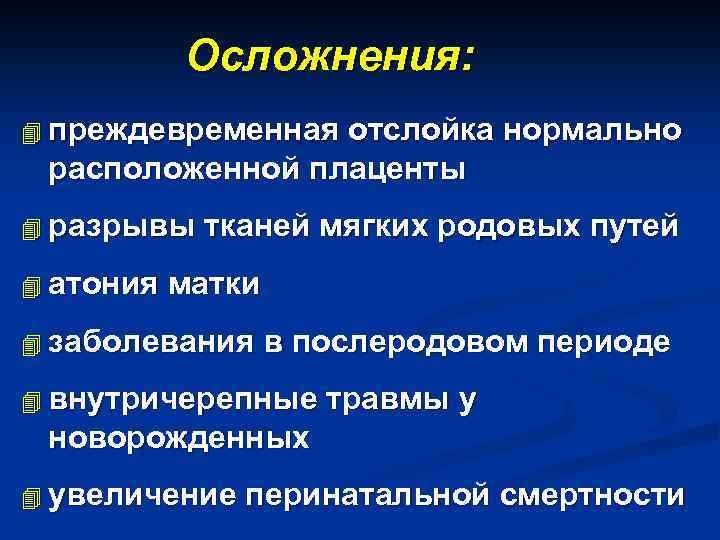 Осложнения:

преждевременная отслойка нормально расположенной плаценты

разрывы тканей мягких родовых путей

атония матки

заболевания в послеродовом периоде

внутричерепные травмы у новорожденных

увеличение перинатальной смертности